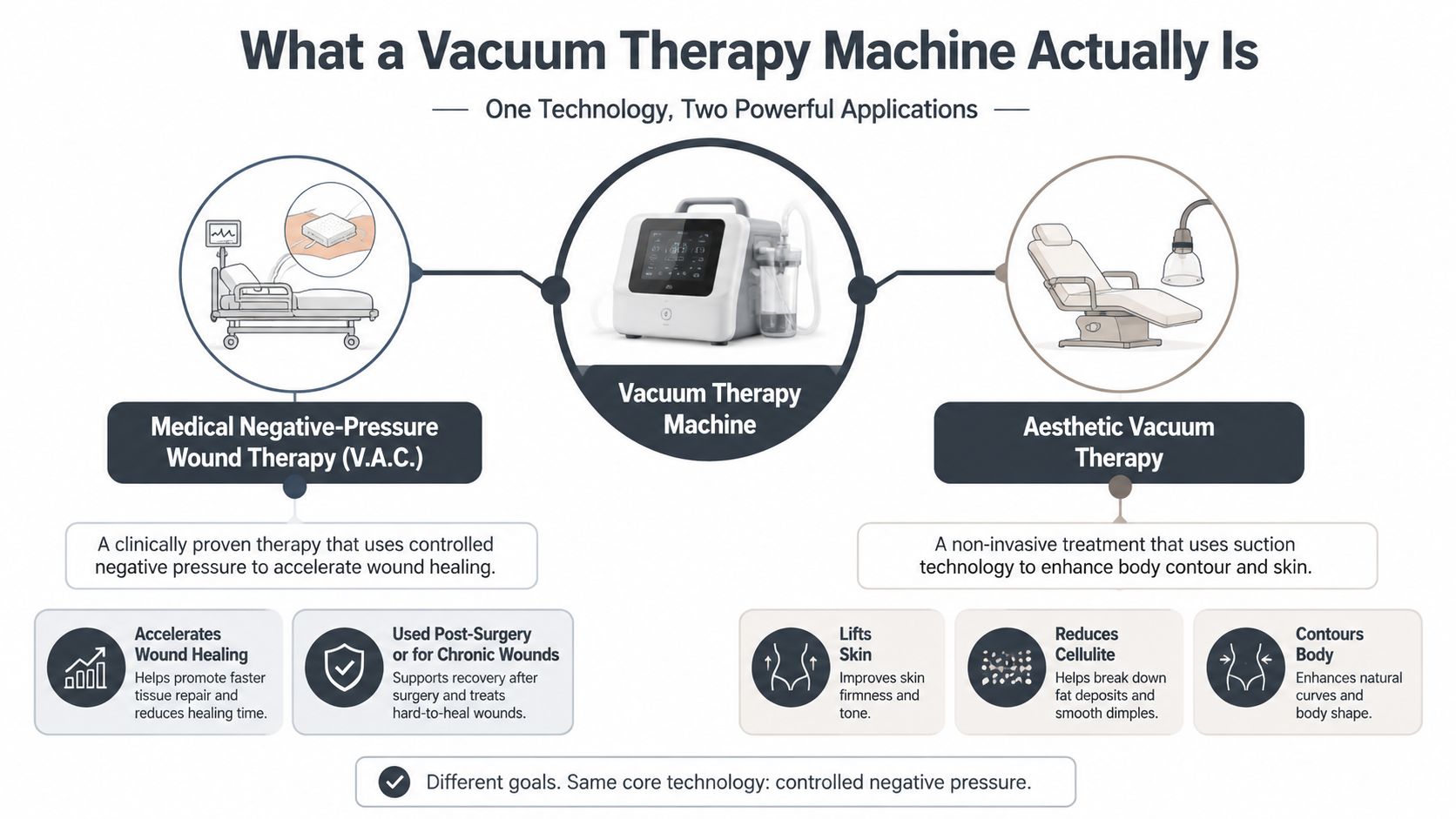 What a Vacuum Therapy Machine Actually Is

One Technology, Two Powerful Applications

Vacuum Therapy Machine

Medical Negative-Pressure Wound Therapy (V.A.C.)

A clinically proven therapy that uses controlled negative pressure to accelerate wound healing.

Accelerates Wound Healing
Helps promote faster tissue repair and reduces healing time.

Used Post-Surgery or for Chronic Wounds
Supports recovery after surgery and treats hard-to-heal wounds.

Aesthetic Vacuum Therapy

A non-invasive treatment that uses suction technology to enhance body contour and skin.

Lifts Skin
Improves skin firmness and tone.

Reduces Cellulite
Helps break down fat deposits and smooth dimples.

Contours Body
Enhances natural curves and body shape.

Different goals. Same core technology: controlled negative pressure.